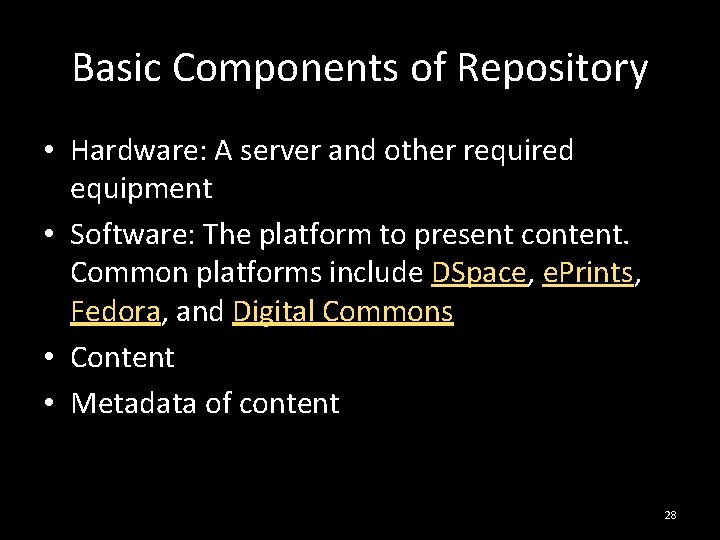 Basic Components of Repository

• Hardware: A server and other required equipment
• Software: The platform to present content. Common platforms include DSpace, ePrints, Fedora, and Digital Commons
• Content
• Metadata of content

28